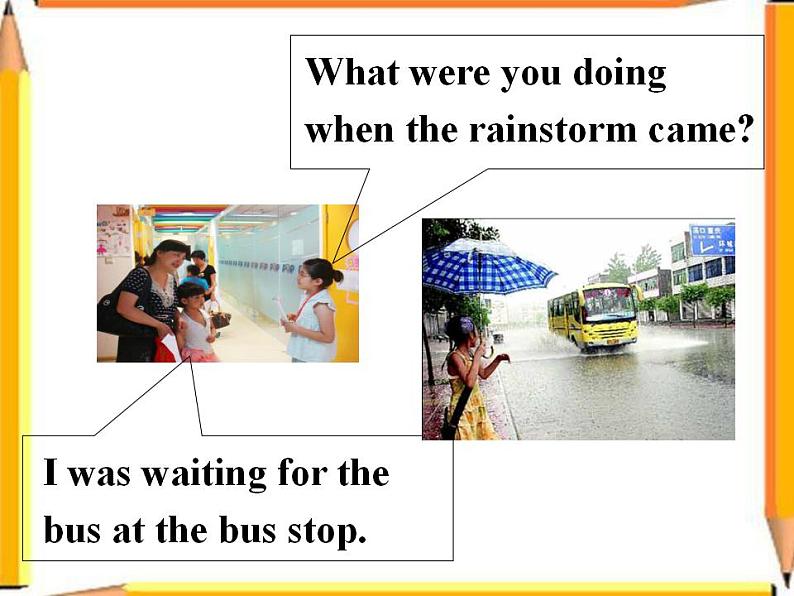 What were you doing when the rainstorm came?

I was waiting for the bus at the bus stop.